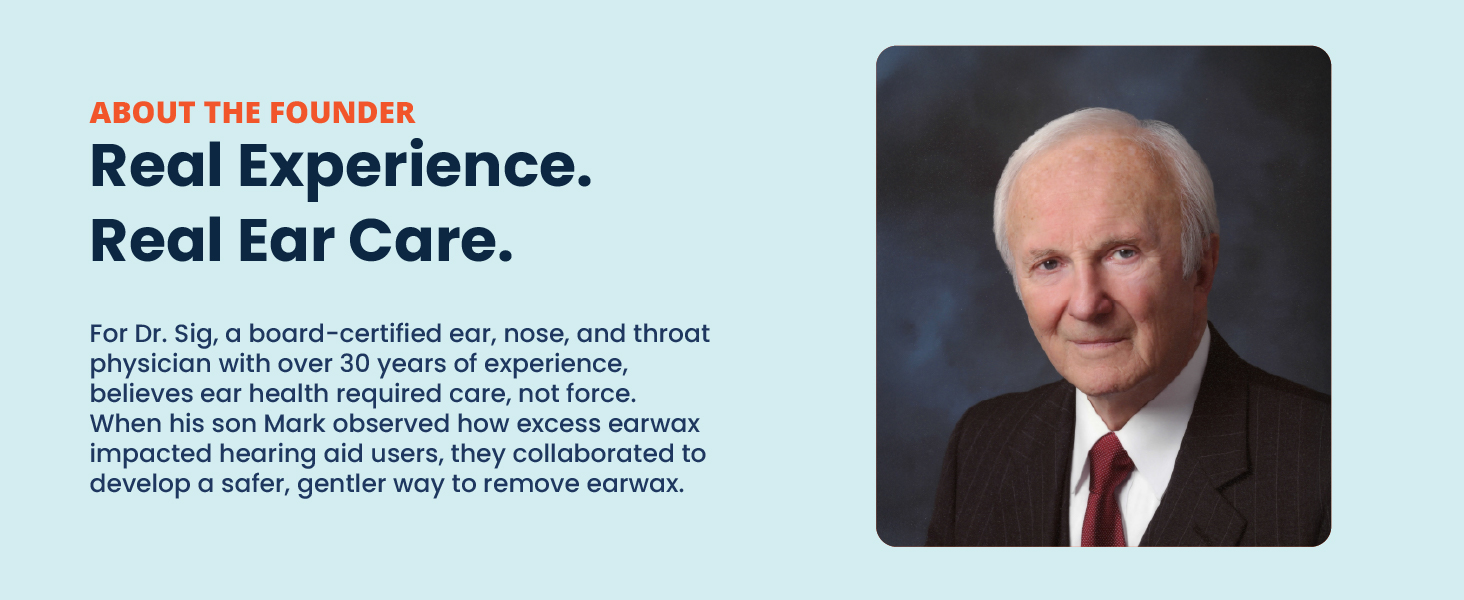 ABOUT THE FOUNDER

Real Experience.
Real Ear Care.

For Dr. Sig, a board-certified ear, nose, and throat physician with over 30 years of experience, believes ear health required care, not force. When his son Mark observed how excess earwax impacted hearing aid users, they collaborated to develop a safer, gentler way to remove earwax.